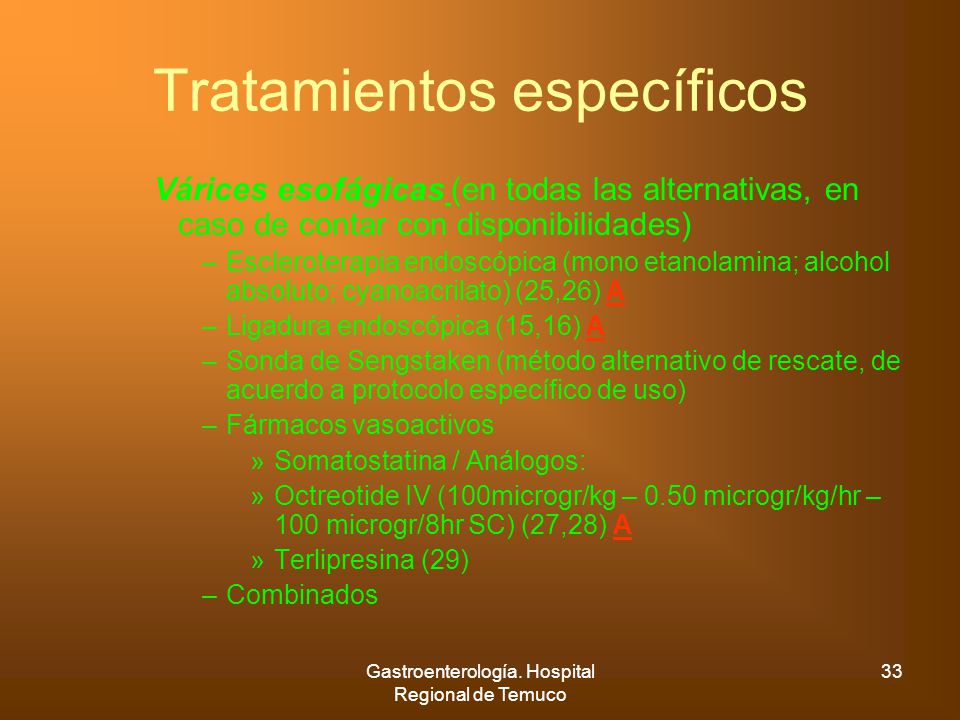 Tratamientos específicos

Várices esofágicas (en todas las alternativas, en caso de contar con disponibilidades)

– Escleroterapia endoscópica (mono etanolamina; alcohol absoluto; cyanoacrilato) (25,26) A
– Ligadura endoscópica (15,16) A
– Sonda de Sengstaken (método alternativo de rescate, de acuerdo a protocolo específico de uso)
– Fármacos vasoactivos
» Somatostatina / Análogos:
» Octreotide IV (100microgr/kg – 0.50 microgr/kg/hr – 100 microgr/8hr SC) (27,28) A
» Terlipresina (29)
– Combinados

Gastroenterología. Hospital Regional de Temuco

33